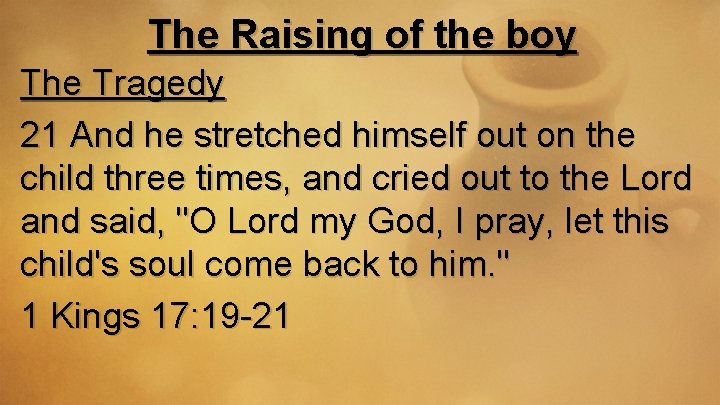 The Raising of the boy

The Tragedy

21 And he stretched himself out on the child three times, and cried out to the Lord and said, "O Lord my God, I pray, let this child's soul come back to him."

1 Kings 17:19-21